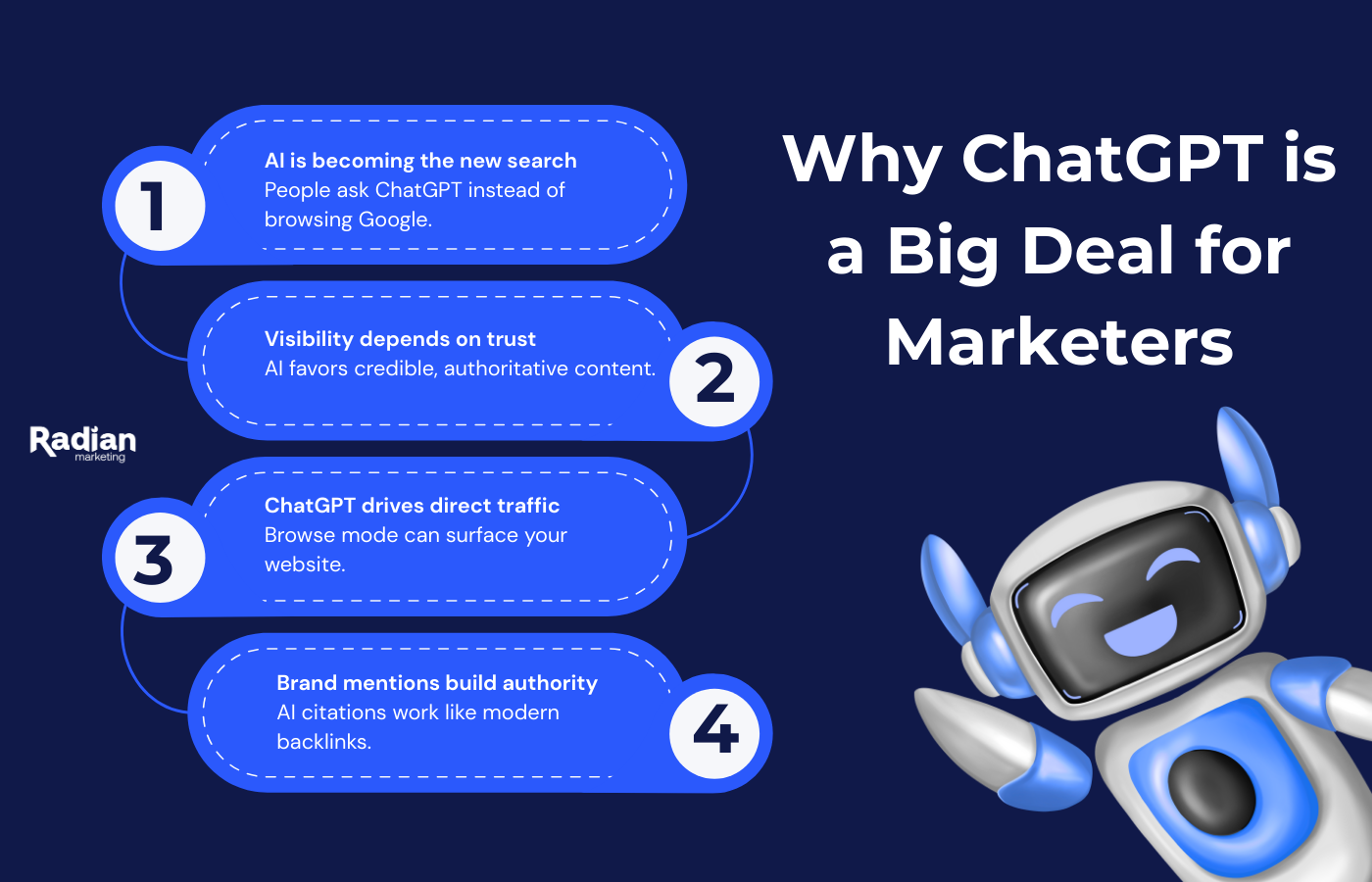 Why ChatGPT is a Big Deal for Marketers

1
AI is becoming the new search
People ask ChatGPT instead of browsing Google.

Visibility depends on trust
AI favors credible, authoritative content.
2

Radian
marketing

3
ChatGPT drives direct traffic
Browse mode can surface your website.

Brand mentions build authority
AI citations work like modern backlinks.
4